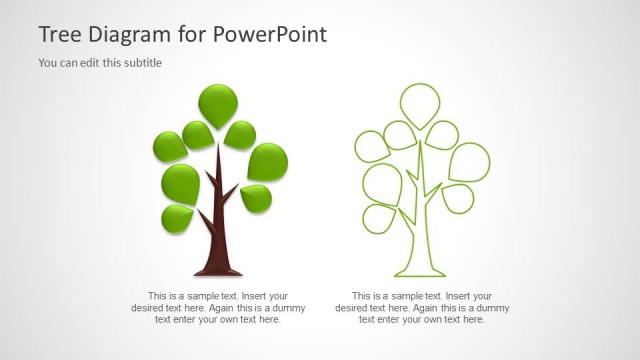 Tree Diagram for PowerPoint

You can edit this subtitle

This is a sample text. Insert your desired text here. Again this is a dummy text enter your own text here.

This is a sample text. Insert your desired text here. Again this is a dummy text enter your own text here.